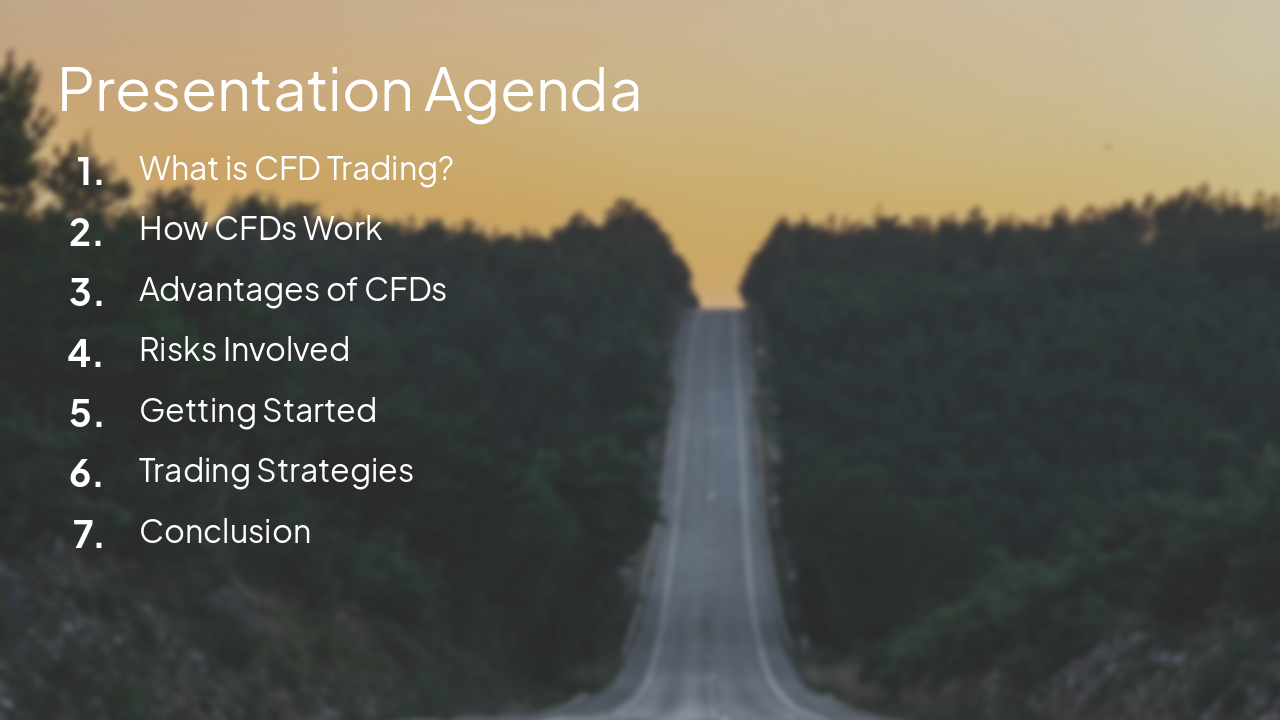 Presentation Agenda

1. What is CFD Trading?
2. How CFDs Work
3. Advantages of CFDs
4. Risks Involved
5. Getting Started
6. Trading Strategies
7. Conclusion